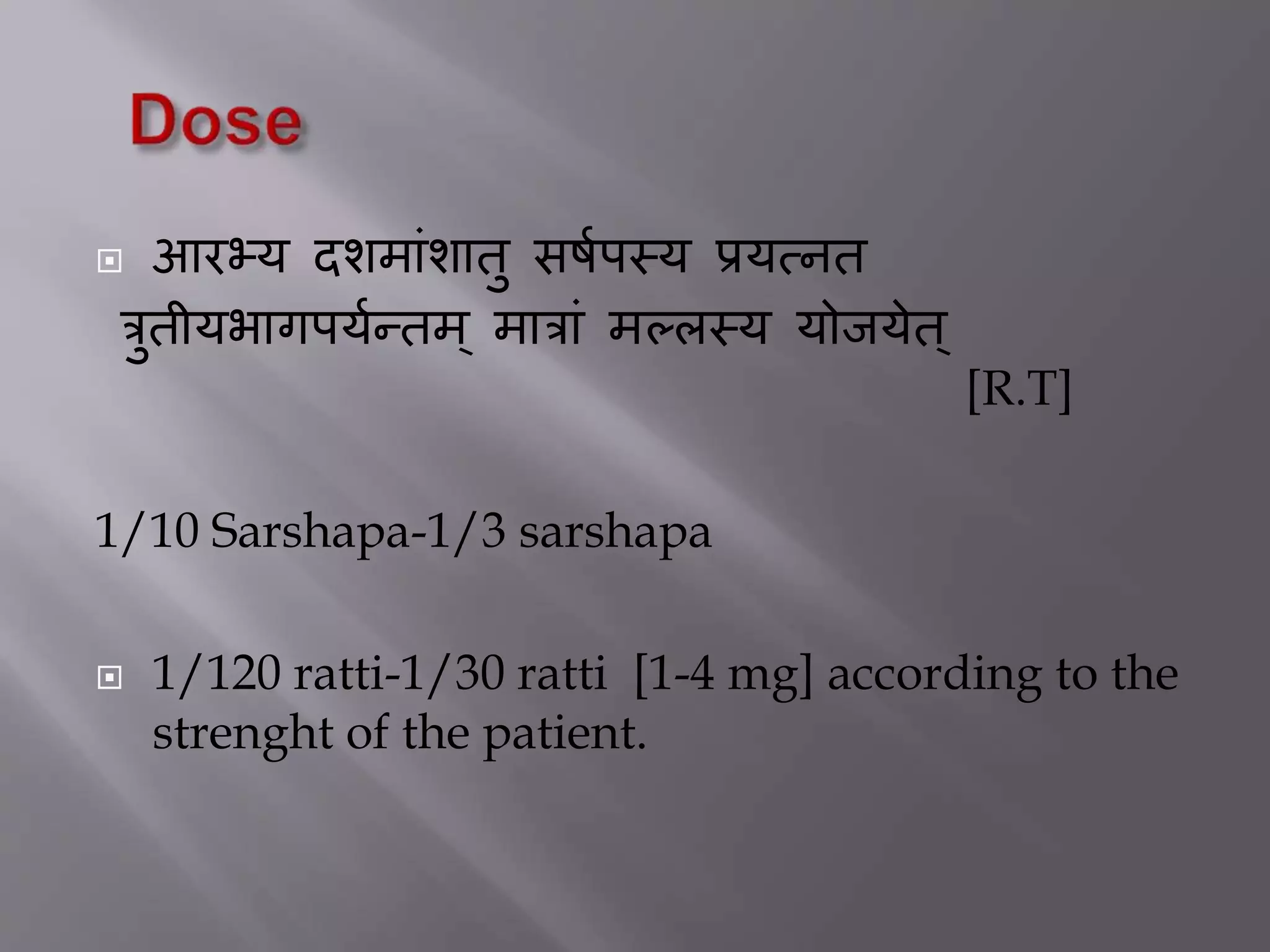 Dose

आरभ्य दशमांशातु सर्षपस्य प्रयत्नत त्रुतीयभागपर्यन्तम् मात्रां मल्लस्य योजयेत्
[R.T]

1/10 Sarshapa-1/3 sarshapa

1/120 ratti-1/30 ratti [1-4 mg] according to the strenght of the patient.